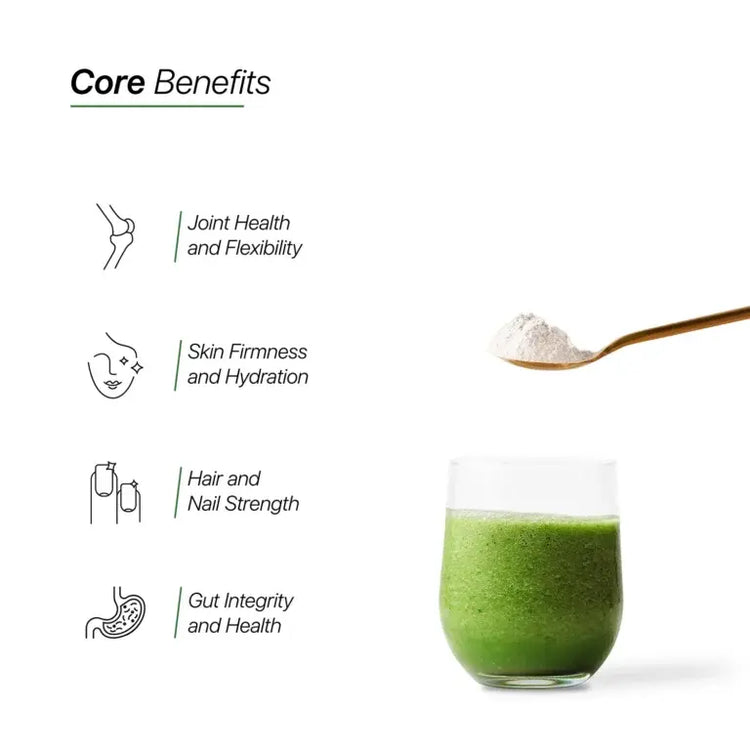 Core Benefits

Joint Health and Flexibility

Skin Firmness and Hydration

Hair and Nail Strength

Gut Integrity and Health